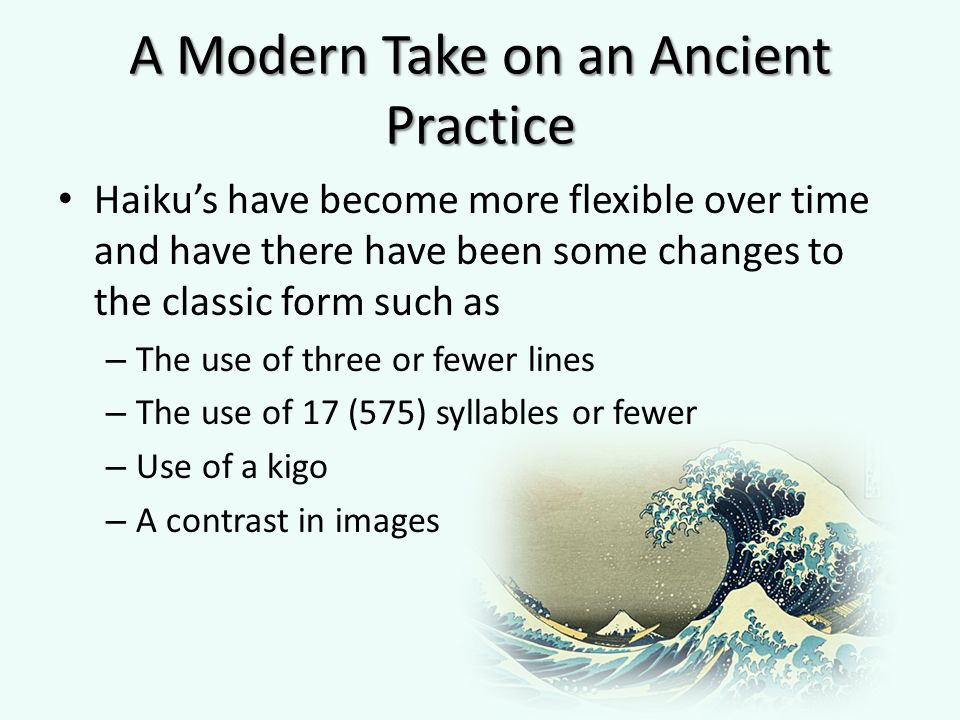 A Modern Take on an Ancient Practice

• Haiku's have become more flexible over time and have there have been some changes to the classic form such as
– The use of three or fewer lines
– The use of 17 (575) syllables or fewer
– Use of a kigo
– A contrast in images